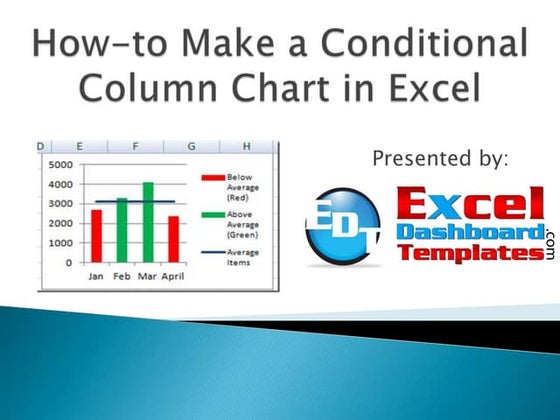 How-to Make a Conditional Column Chart in Excel

D E F G H

5000
4000
3000
2000
1000
0

Jan Feb Mar April

Below Average (Red)
Above Average (Green)
Average Items

Presented by:

EDT

Excel Dashboard Templates .com